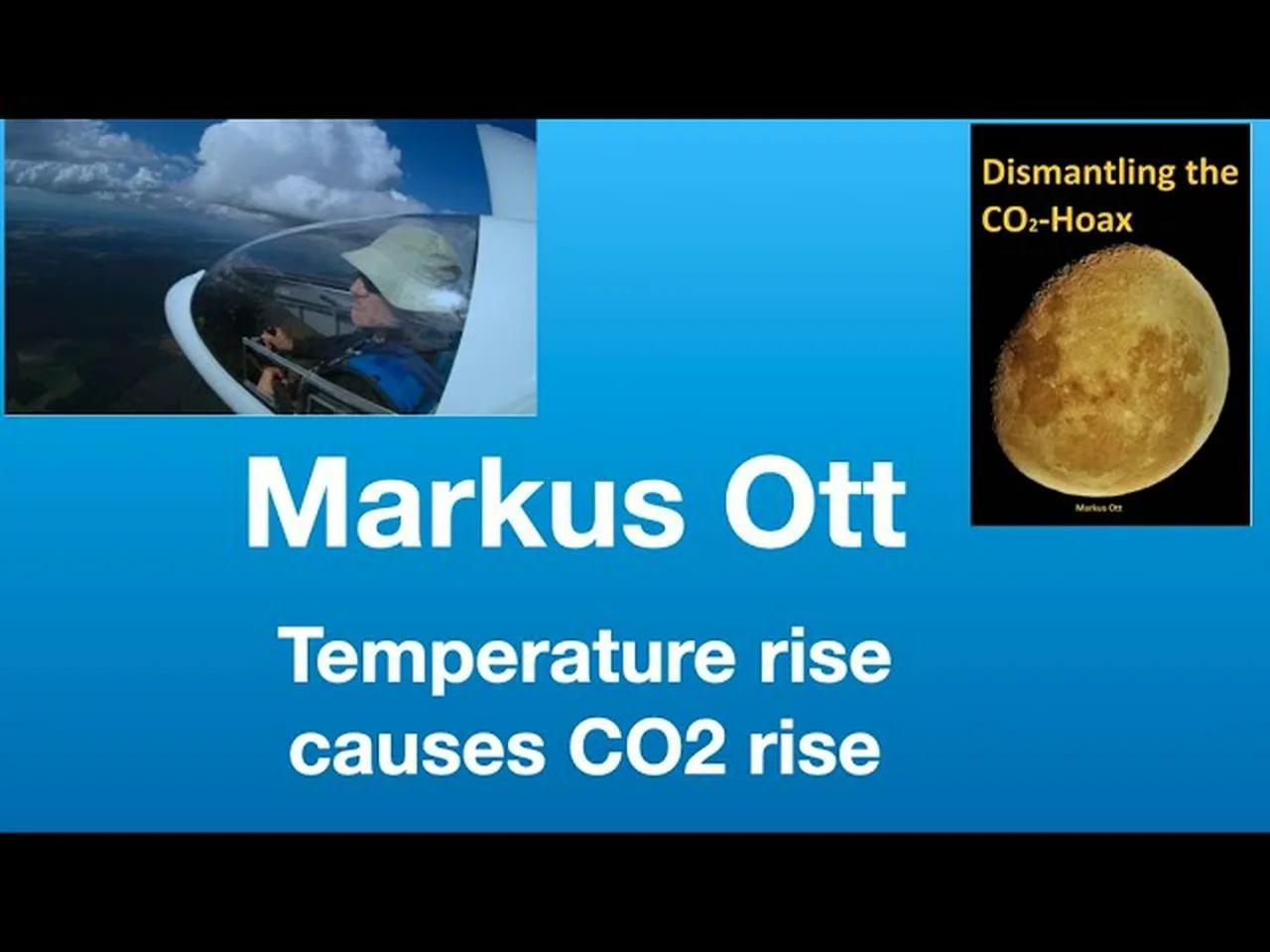 Dismantling the $CO_2$-Hoax

Markus Ott

Markus Ott

Temperature rise causes CO2 rise